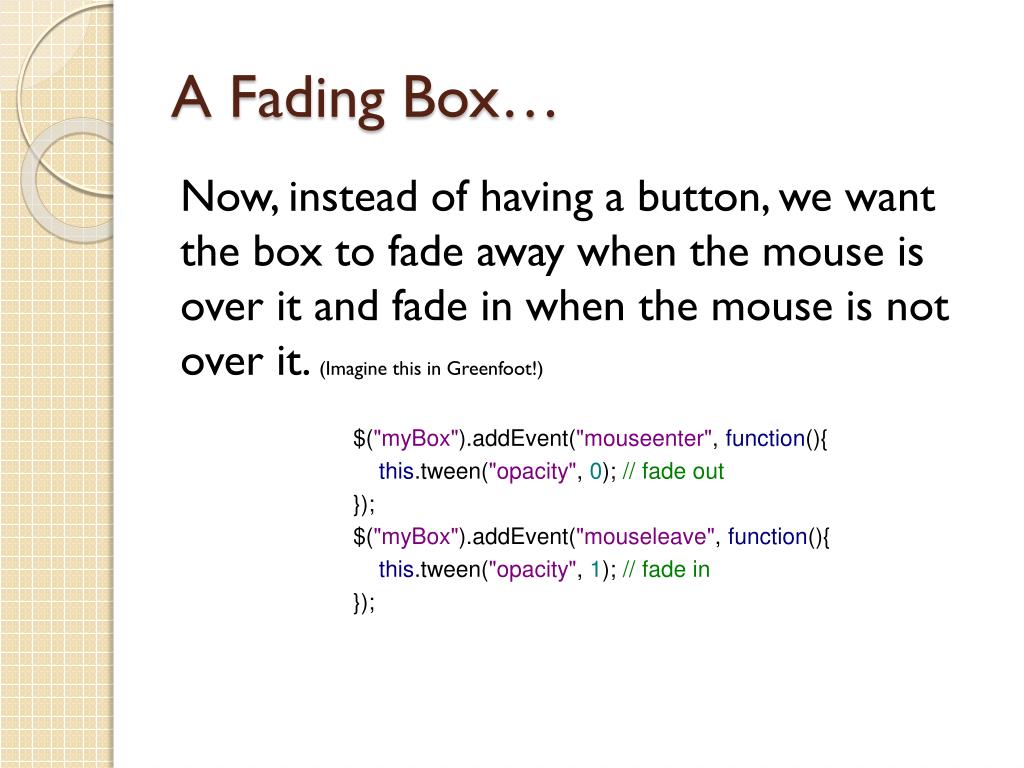 A Fading Box…

Now, instead of having a button, we want the box to fade away when the mouse is over it and fade in when the mouse is not over it. (Imagine this in Greenfoot!)

$("myBox").addEvent("mouseenter", function(){
this.tween("opacity", 0); // fade out
});
$("myBox").addEvent("mouseleave", function(){
this.tween("opacity", 1); // fade in
});